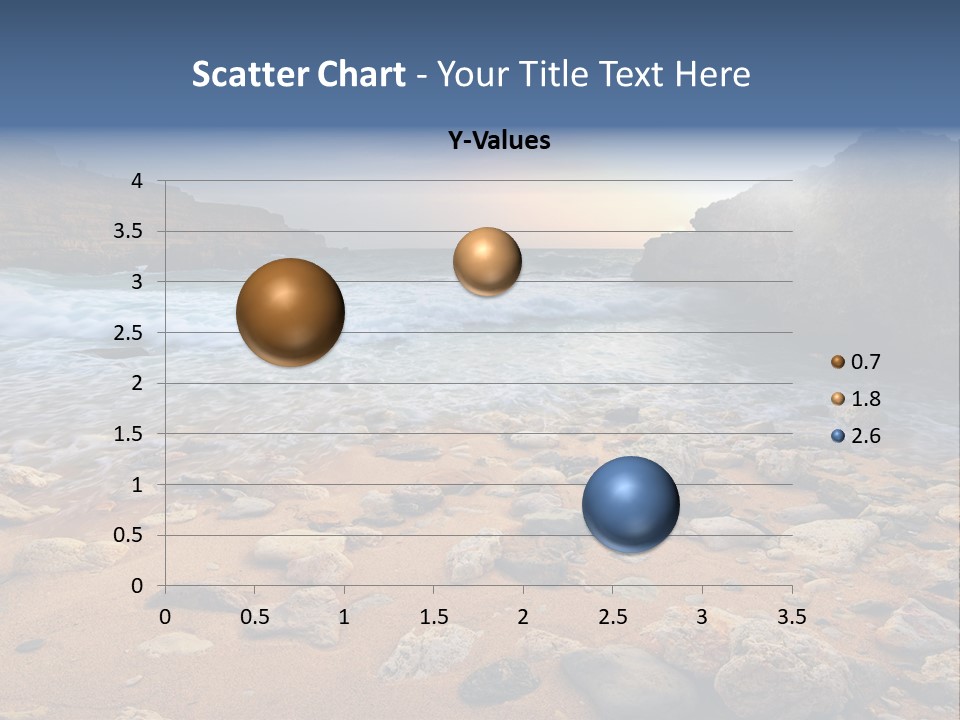 Scatter Chart - Your Title Text Here

Y-Values

4
3.5
3
2.5
2
1.5
1
0.5
0

0 0.5 1 1.5 2 2.5 3 3.5

0.7
1.8
2.6